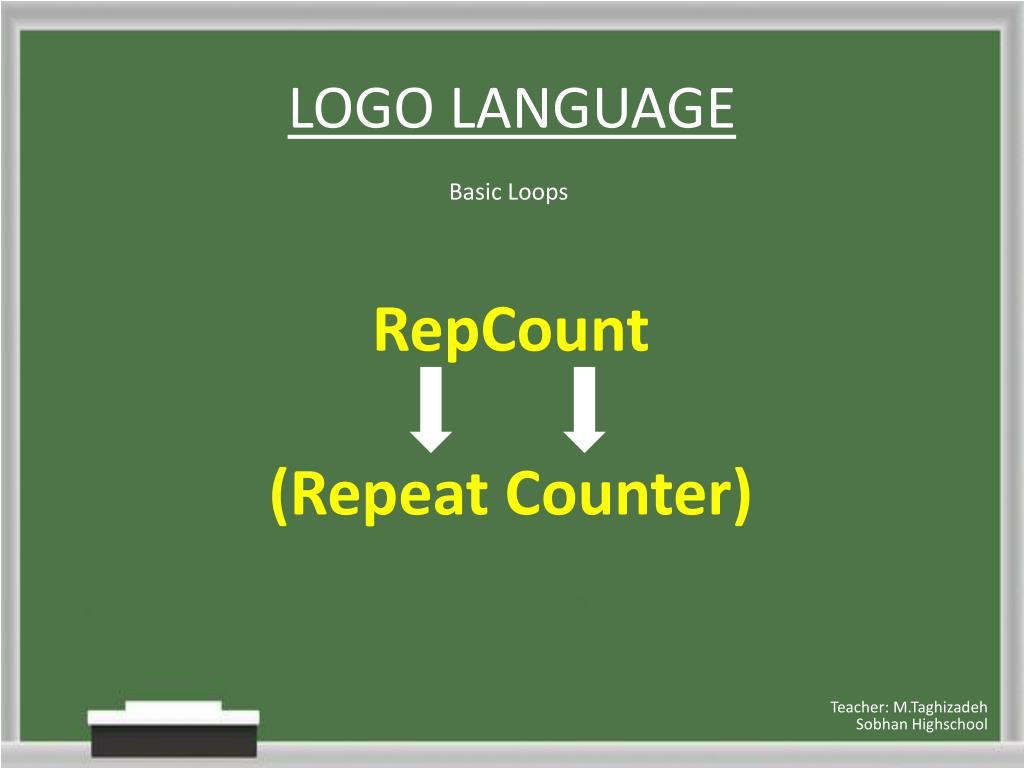 LOGO LANGUAGE

Basic Loops

RepCount

(Repeat Counter)

Teacher: M.Taghizadeh
Sobhan Highschool